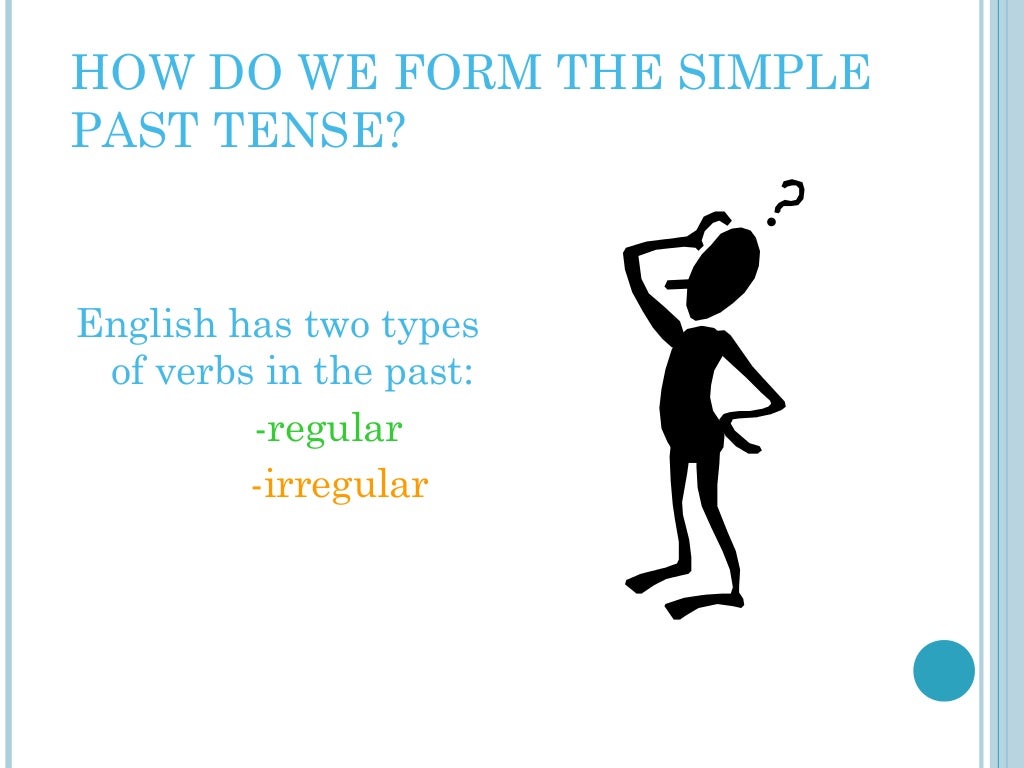 HOW DO WE FORM THE SIMPLE PAST TENSE?

English has two types of verbs in the past:

-regular

-irregular

?